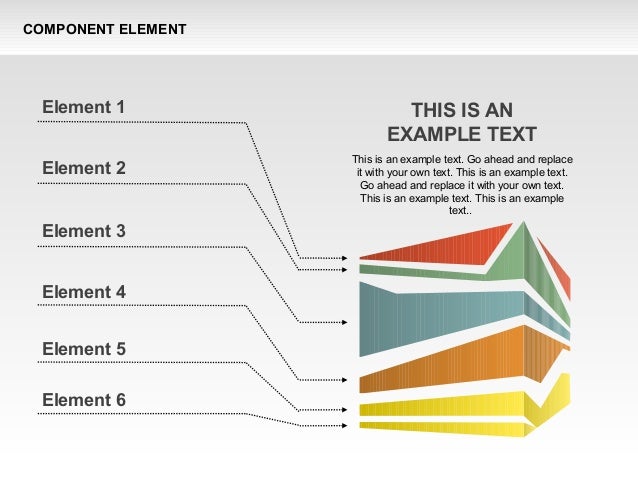 COMPONENT ELEMENT

Element 1

Element 2

Element 3

Element 4

Element 5

Element 6

THIS IS AN EXAMPLE TEXT

This is an example text. Go ahead and replace it with your own text. This is an example text. Go ahead and replace it with your own text. This is an example text. This is an example text..